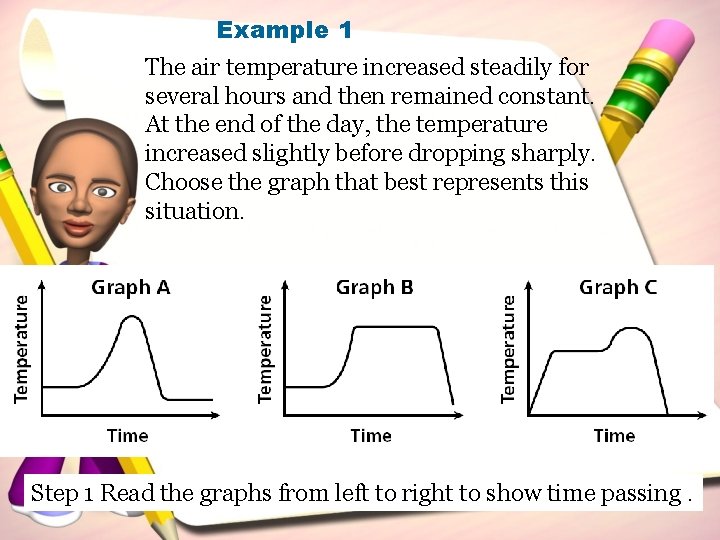 Example 1

The air temperature increased steadily for several hours and then remained constant. At the end of the day, the temperature increased slightly before dropping sharply. Choose the graph that best represents this situation.

Graph A
Temperature
Time

Graph B
Temperature
Time

Graph C
Temperature
Time

Step 1 Read the graphs from left to right to show time passing .